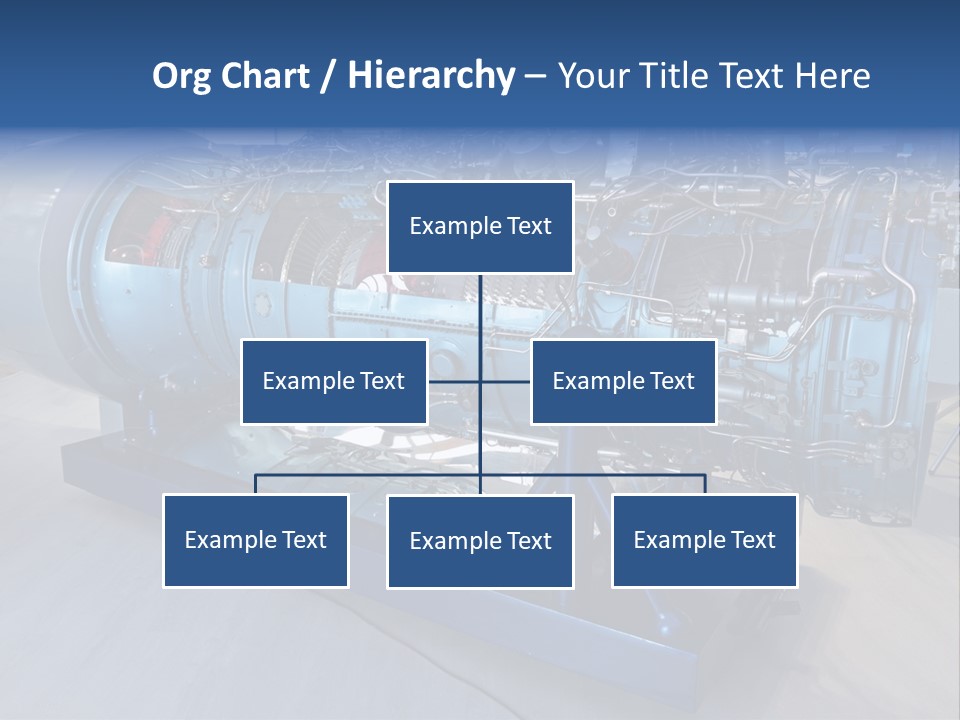 Org Chart / Hierarchy – Your Title Text Here

Example Text

Example Text

Example Text

Example Text

Example Text

Example Text